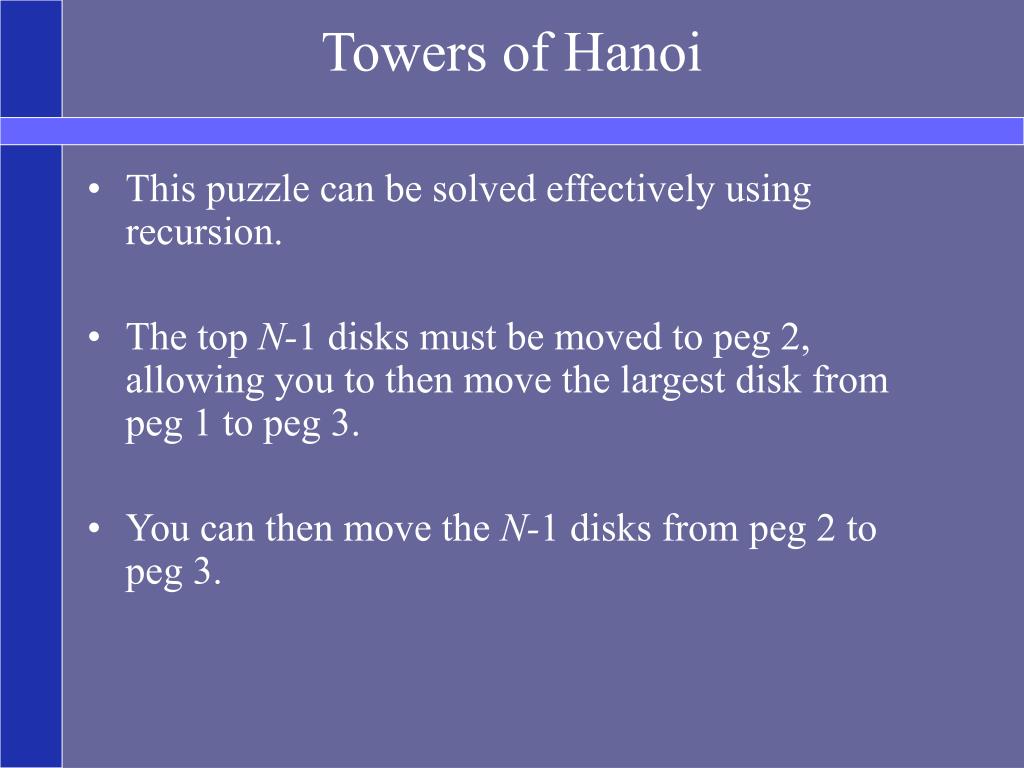 Towers of Hanoi

• This puzzle can be solved effectively using recursion.

• The top $N$-1 disks must be moved to peg 2, allowing you to then move the largest disk from peg 1 to peg 3.

• You can then move the $N$-1 disks from peg 2 to peg 3.